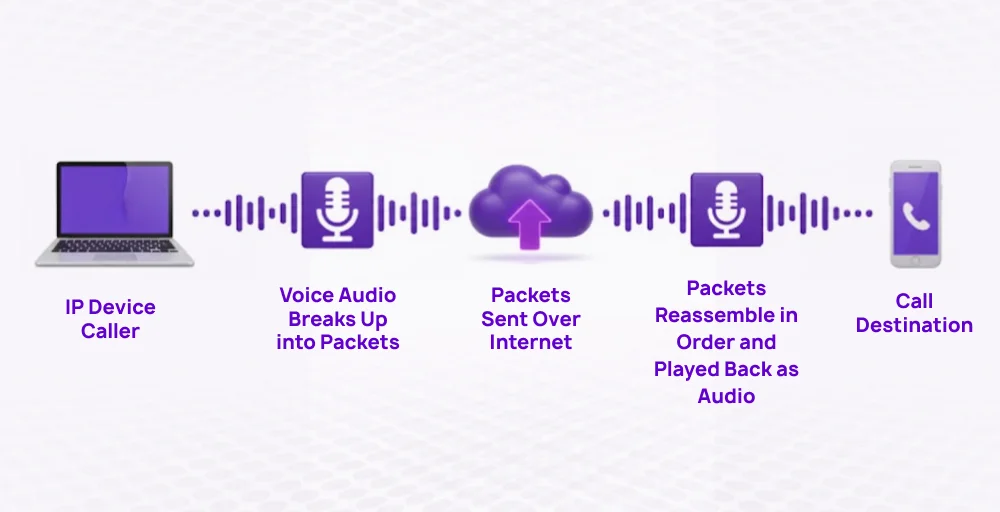 IP Device Caller

Voice Audio Breaks Up into Packets

Packets Sent Over Internet

Packets Reassemble in Order and Played Back as Audio

Call Destination